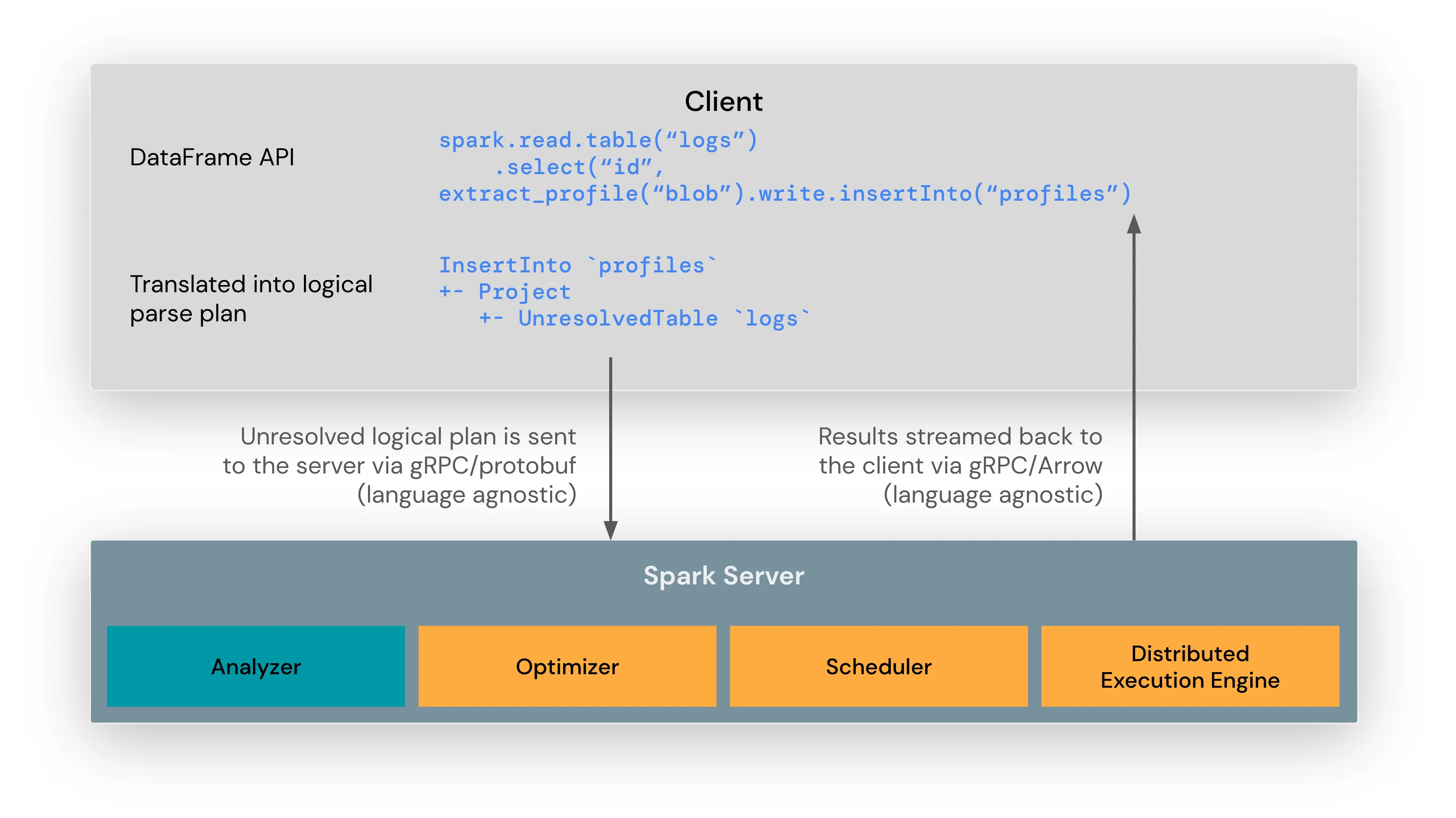 Client

DataFrame API

spark.read.table(“logs”)
    .select(“id”,
extract_profile(“blob”).write.insertInto(“profiles”)

Translated into logical parse plan

InsertInto `profiles`
+- Project
   +- UnresolvedTable `logs`

Unresolved logical plan is sent to the server via gRPC/protobuf (language agnostic)

Results streamed back to the client via gRPC/Arrow (language agnostic)

Spark Server

Analyzer

Optimizer

Scheduler

Distributed Execution Engine